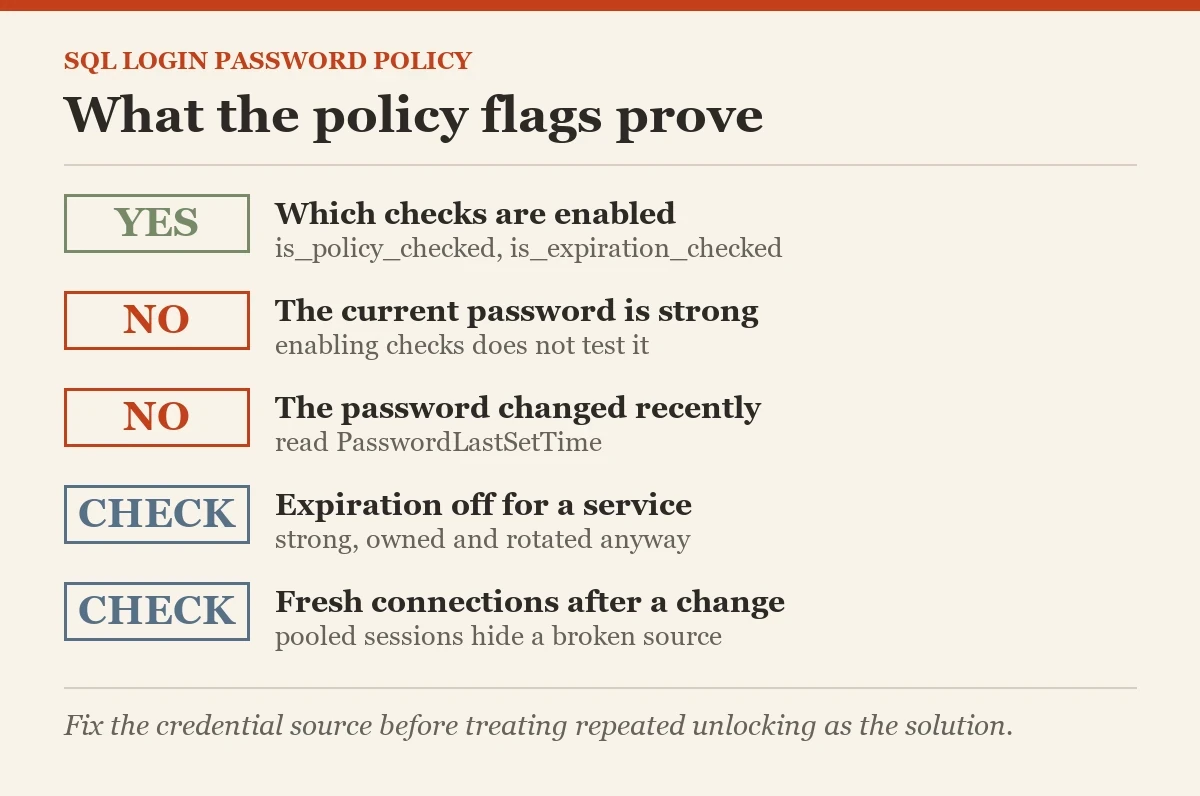 SQL LOGIN PASSWORD POLICY

What the policy flags prove

YES

Which checks are enabled
is_policy_checked, is_expiration_checked

NO

The current password is strong
enabling checks does not test it

NO

The password changed recently
read PasswordLastSetTime

CHECK

Expiration off for a service
strong, owned and rotated anyway

CHECK

Fresh connections after a change
pooled sessions hide a broken source

Fix the credential source before treating repeated unlocking as the solution.